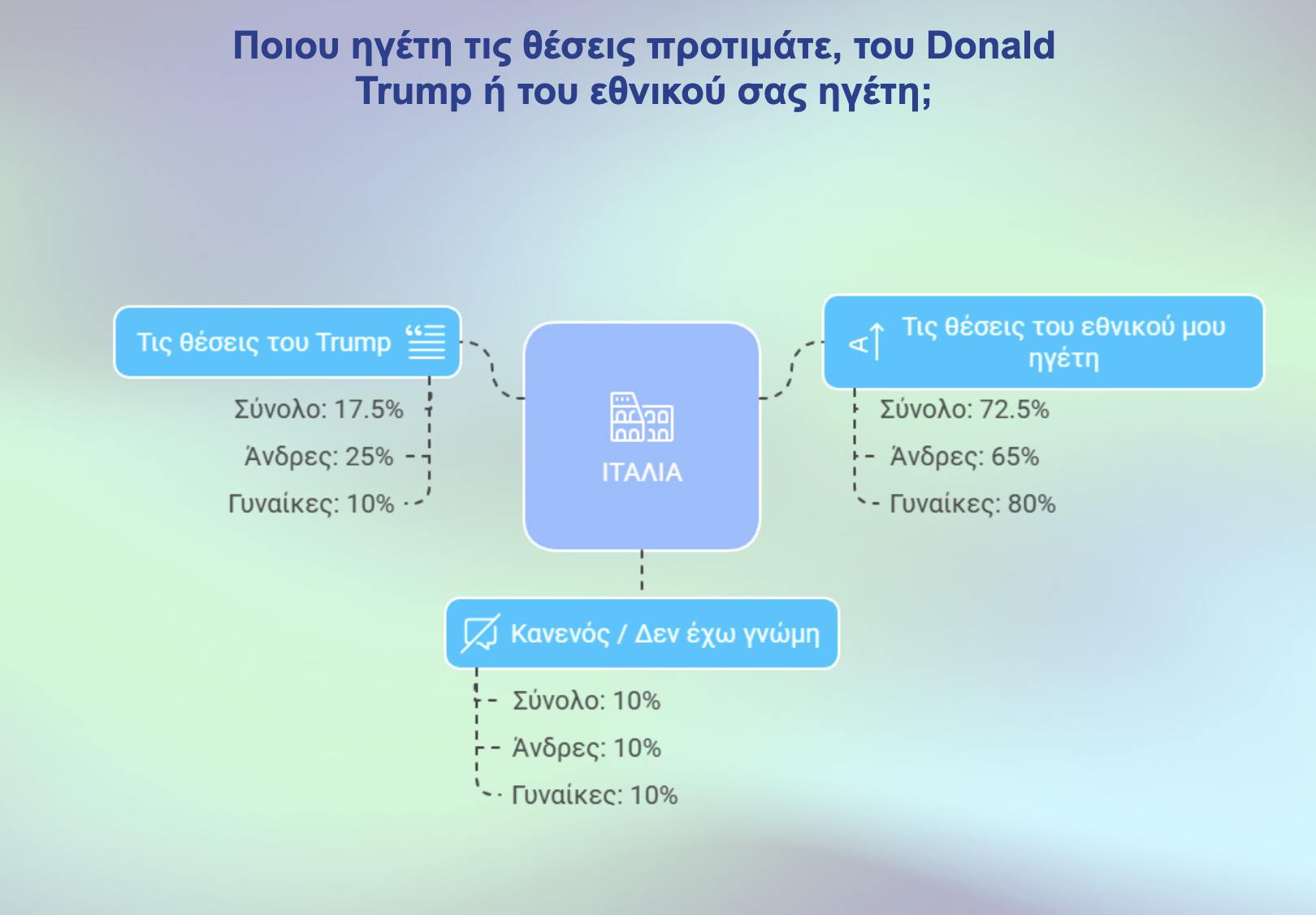 Ποιου ηγέτη τις θέσεις προτιμάτε, του Donald Trump ή του εθνικού σας ηγέτη;

Τις θέσεις του Trump

Σύνολο: 17.5%

Άνδρες: 25%

Γυναίκες: 10%

ΙΤΑΛΙΑ

Τις θέσεις του εθνικού μου ηγέτη

Σύνολο: 72.5%

Άνδρες: 65%

Γυναίκες: 80%

Κανενός / Δεν έχω γνώμη

Σύνολο: 10%

Άνδρες: 10%

Γυναίκες: 10%